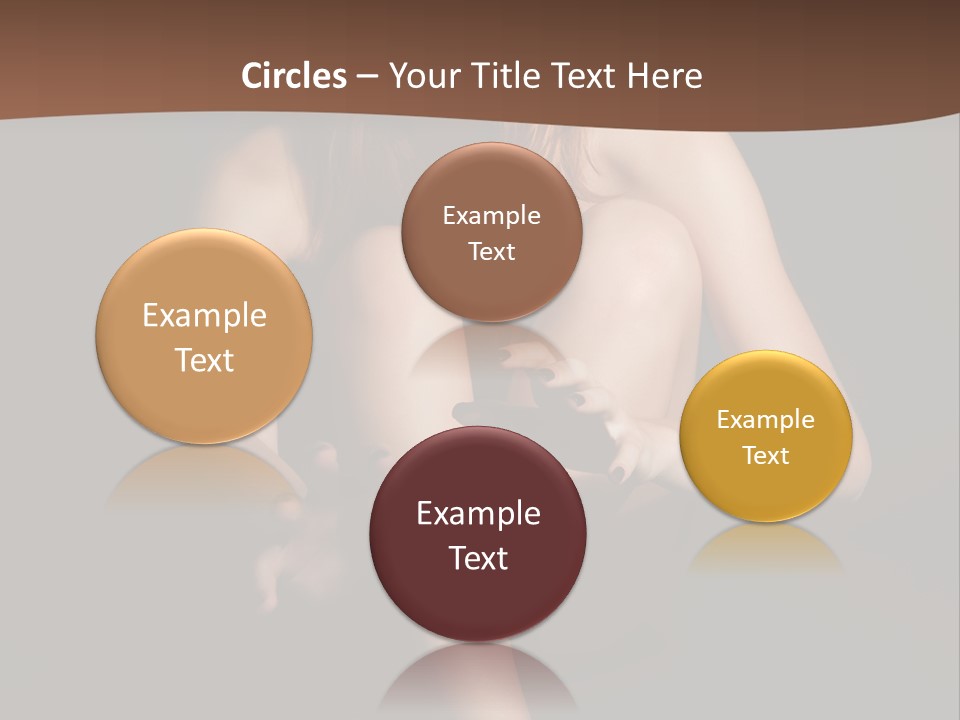 Circles – Your Title Text Here

Example Text

Example Text

Example Text

Example Text